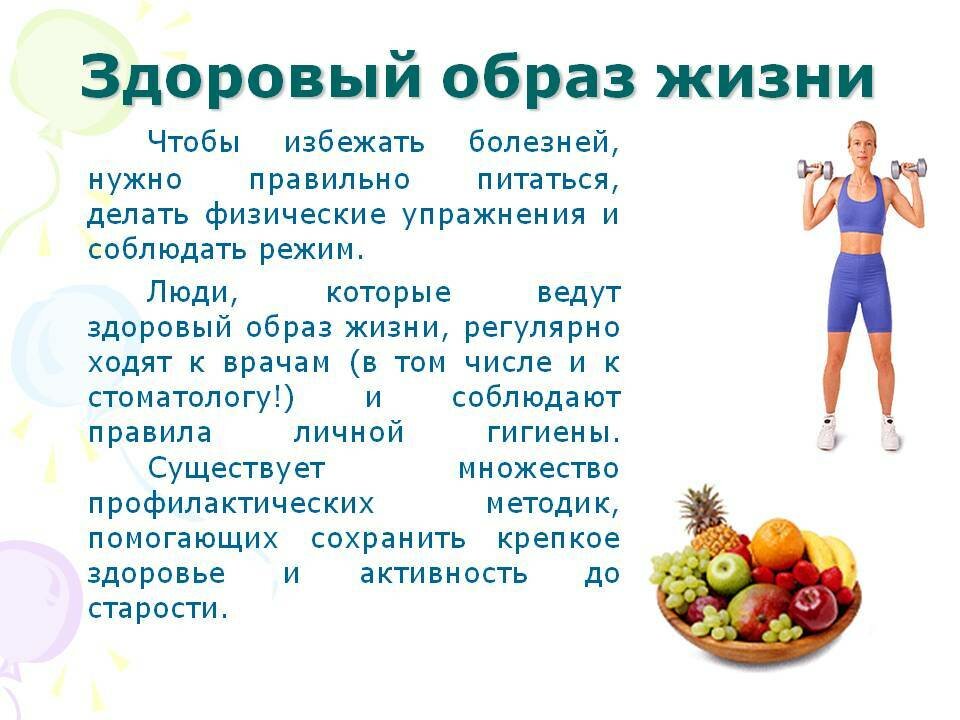 Здоровый образ жизни

Чтобы избежать болезней, нужно правильно питаться, делать физические упражнения и соблюдать режим.

Люди, которые ведут здоровый образ жизни, регулярно ходят к врачам (в том числе и к стоматологу!) и соблюдают правила личной гигиены. Существует множество профилактических методик, помогающих сохранить крепкое здоровье и активность до старости.